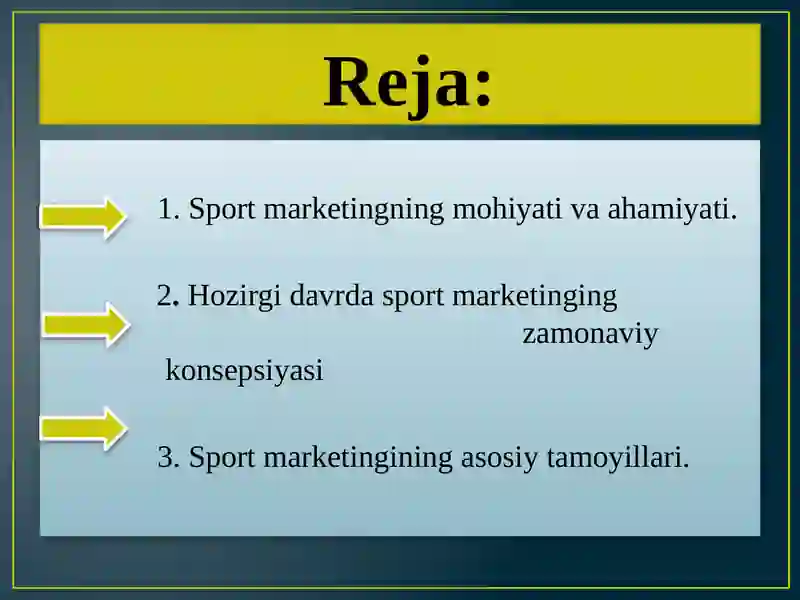 Reja:

1. Sport marketingning mohiyati va ahamiyati.

2. Hozirgi davrda sport marketinging zamonaviy konsepsiyasi

3. Sport marketingining asosiy tamoyillari.